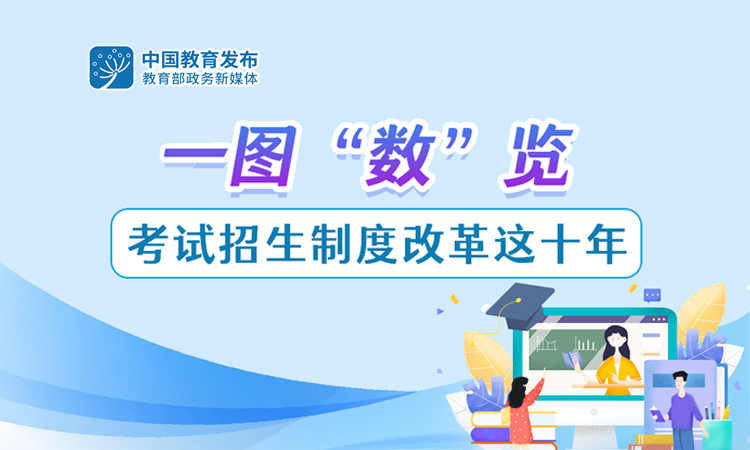 中国教育发布
教育部政务新媒体

一图“数”览

考试招生制度改革这十年